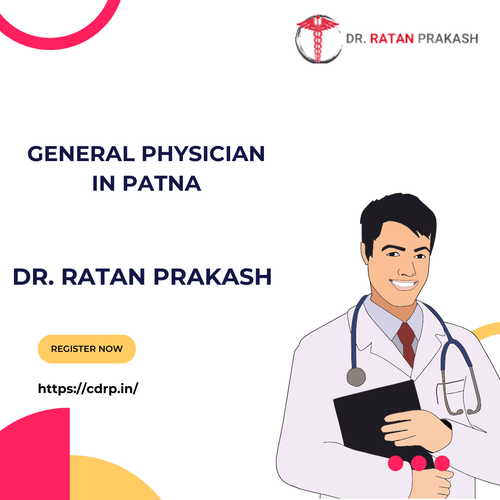 DR. RATAN PRAKASH

GENERAL PHYSICIAN IN PATNA

DR. RATAN PRAKASH

REGISTER NOW

https://cdrp.in/